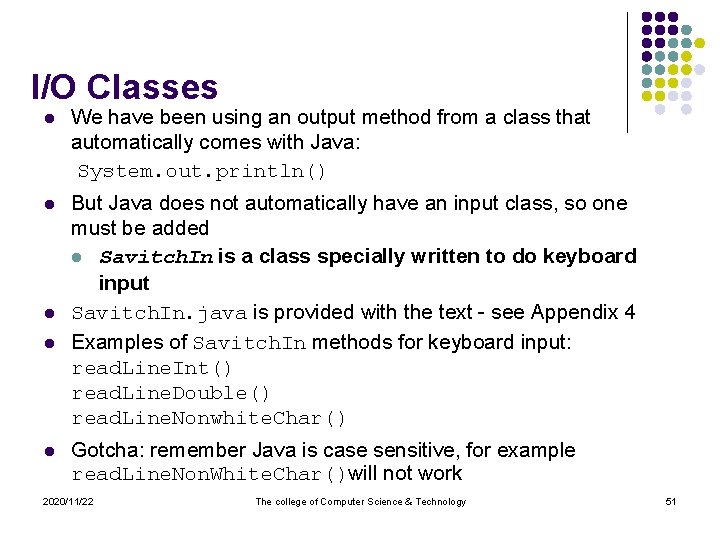 I/O Classes

- We have been using an output method from a class that automatically comes with Java:
System.out.println()
- But Java does not automatically have an input class, so one must be added
  - SavitchIn is a class specially written to do keyboard input
- SavitchIn.java is provided with the text - see Appendix 4
- Examples of SavitchIn methods for keyboard input:
readLineInt()
readLineDouble()
readLineNonwhiteChar()
- Gotcha: remember Java is case sensitive, for example readLineNonWhiteChar() will not work

2020/11/22 The college of Computer Science & Technology 51